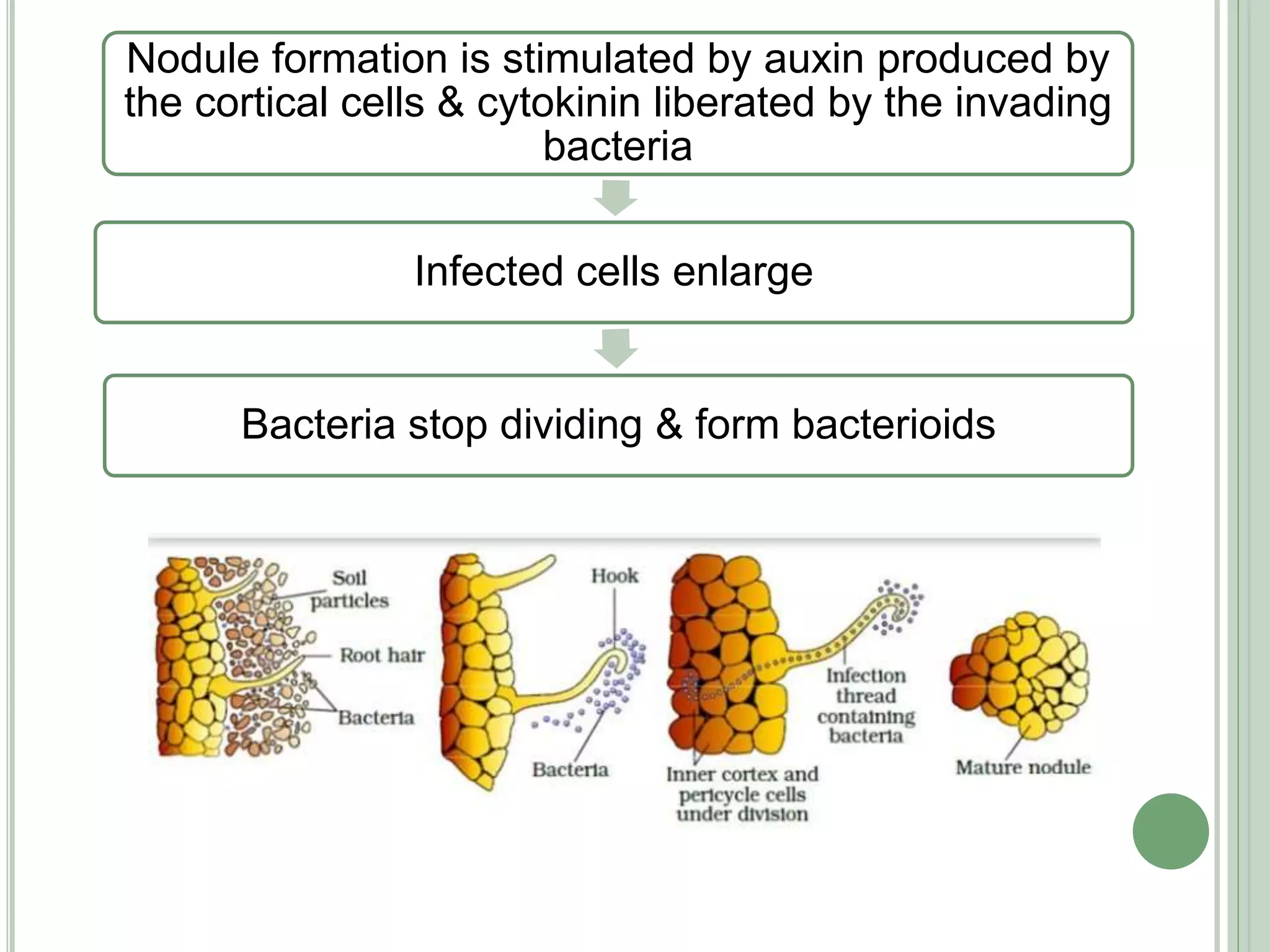 Nodule formation is stimulated by auxin produced by the cortical cells & cytokinin liberated by the invading bacteria

Infected cells enlarge

Bacteria stop dividing & form bacterioids

Soil particles

Root hair

Bacteria

Hook

Bacteria

Infection thread containing bacteria

Inner cortex and pericycle cells under division

Mature nodule